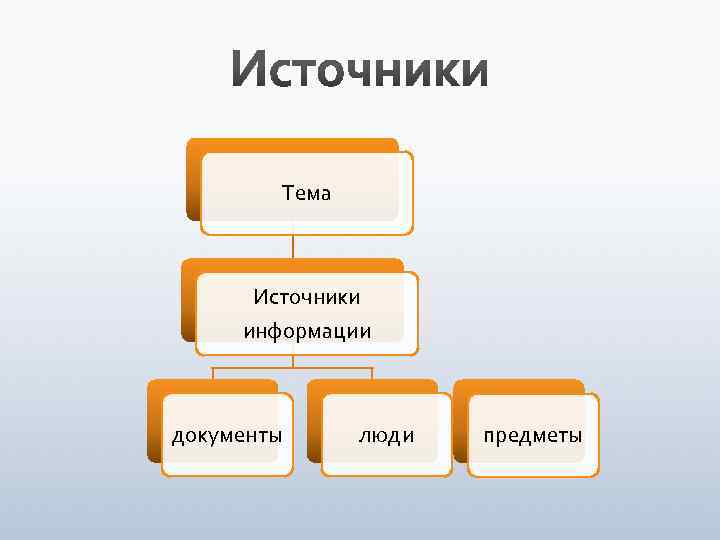 Источники

Тема

Источники информации

документы

люди

предметы